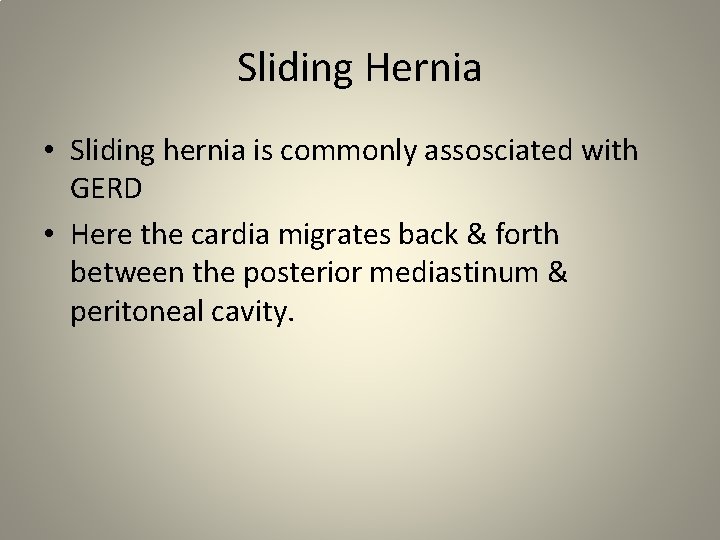 Sliding Hernia

• Sliding hernia is commonly assosciated with GERD
• Here the cardia migrates back & forth between the posterior mediastinum & peritoneal cavity.